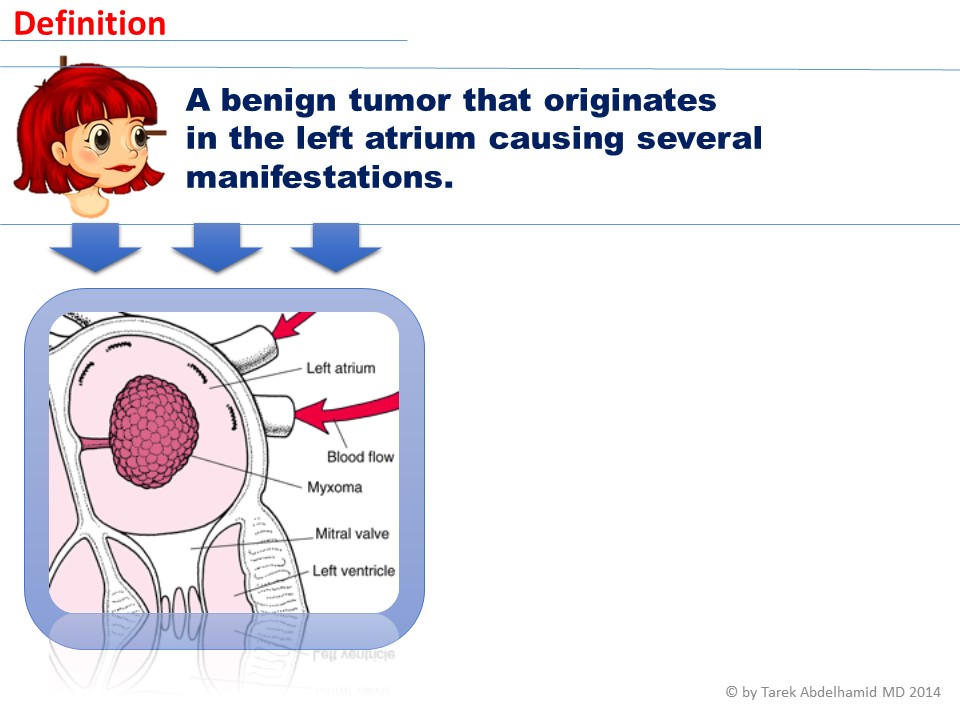 Definition

A benign tumor that originates in the left atrium causing several manifestations.

Left atrium
Blood flow
Myxoma
Mitral valve
Left ventricle

© by Tarek Abdelhamid MD 2014